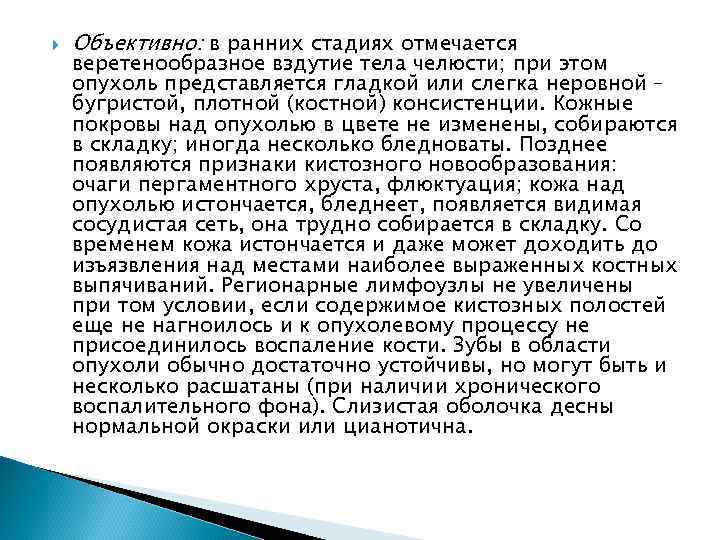 Объективно: в ранних стадиях отмечается веретенообразное вздутие тела челюсти; при этом опухоль представляется гладкой или слегка неровной – бугристой, плотной (костной) консистенции. Кожные покровы над опухолью в цвете не изменены, собираются в складку; иногда несколько бледноваты. Позднее появляются признаки кистозного новообразования: очаги пергаментного хруста, флюктуация; кожа над опухолью истончается, бледнеет, появляется видимая сосудистая сеть, она трудно собирается в складку. Со временем кожа истончается и даже может доходить до изъязвления над местами наиболее выраженных костных выпячиваний. Регионарные лимфоузлы не увеличены при том условии, если содержимое кистозных полостей еще не нагноилось и к опухолевому процессу не присоединилось воспаление кости. Зубы в области опухоли обычно достаточно устойчивы, но могут быть и несколько расшатаны (при наличии хронического воспалительного фона). Слизистая оболочка десны нормальной окраски или цианотична.